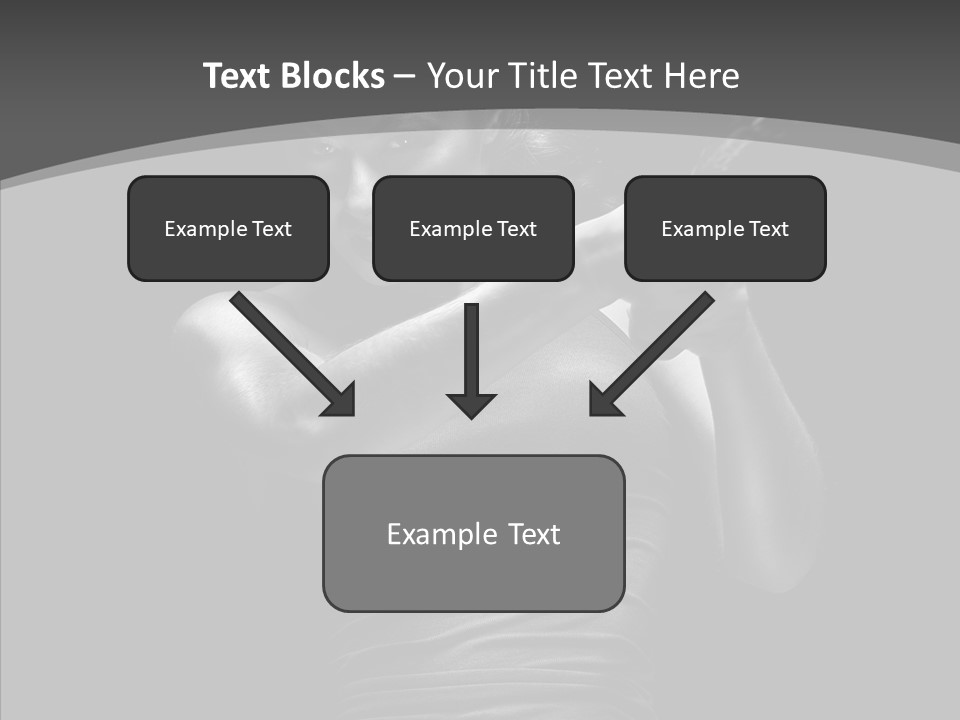 Text Blocks – Your Title Text Here

Example Text

Example Text

Example Text

Example Text